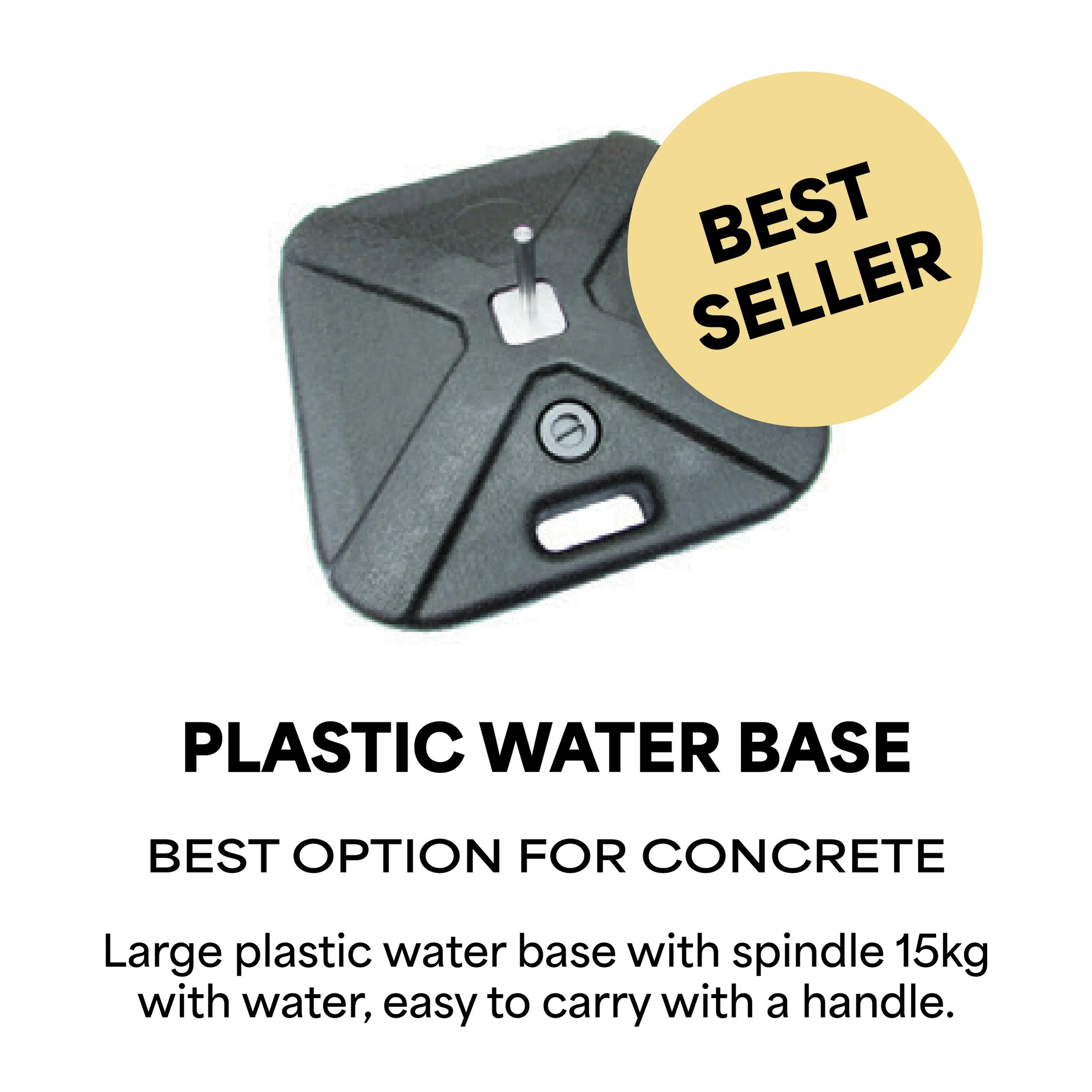 BEST SELLER

PLASTIC WATER BASE

BEST OPTION FOR CONCRETE

Large plastic water base with spindle 15kg with water, easy to carry with a handle.